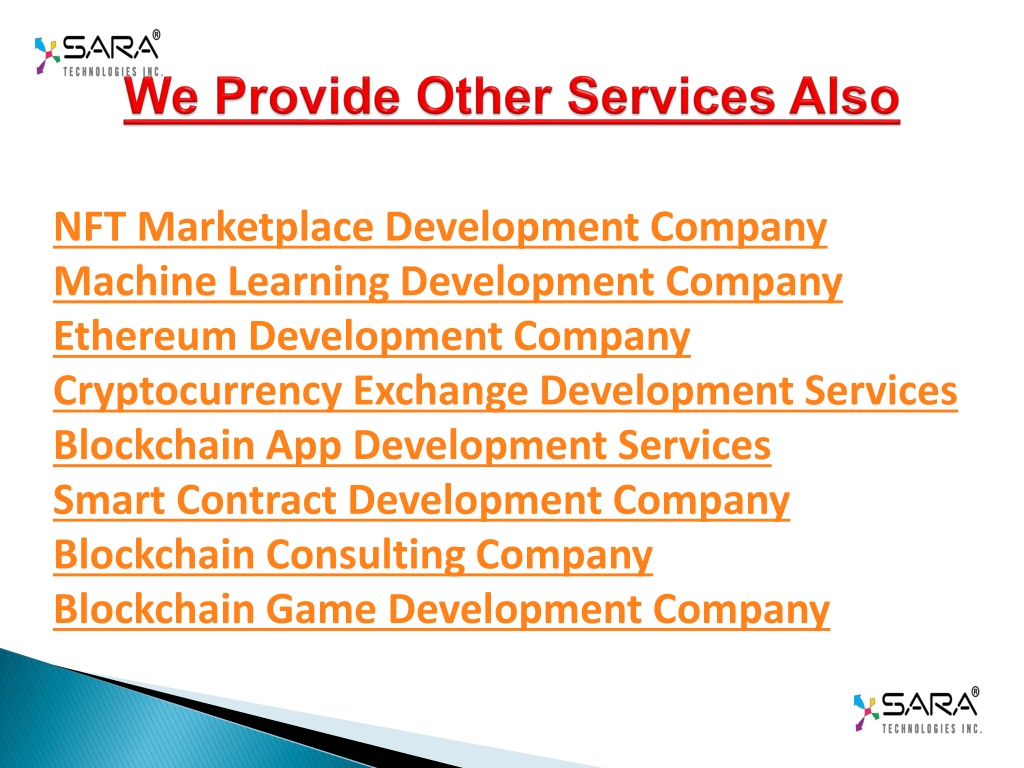 SARA®
TECHNOLOGIES INC.

We Provide Other Services Also

NFT Marketplace Development Company
Machine Learning Development Company
Ethereum Development Company
Cryptocurrency Exchange Development Services
Blockchain App Development Services
Smart Contract Development Company
Blockchain Consulting Company
Blockchain Game Development Company

SARA®
TECHNOLOGIES INC.